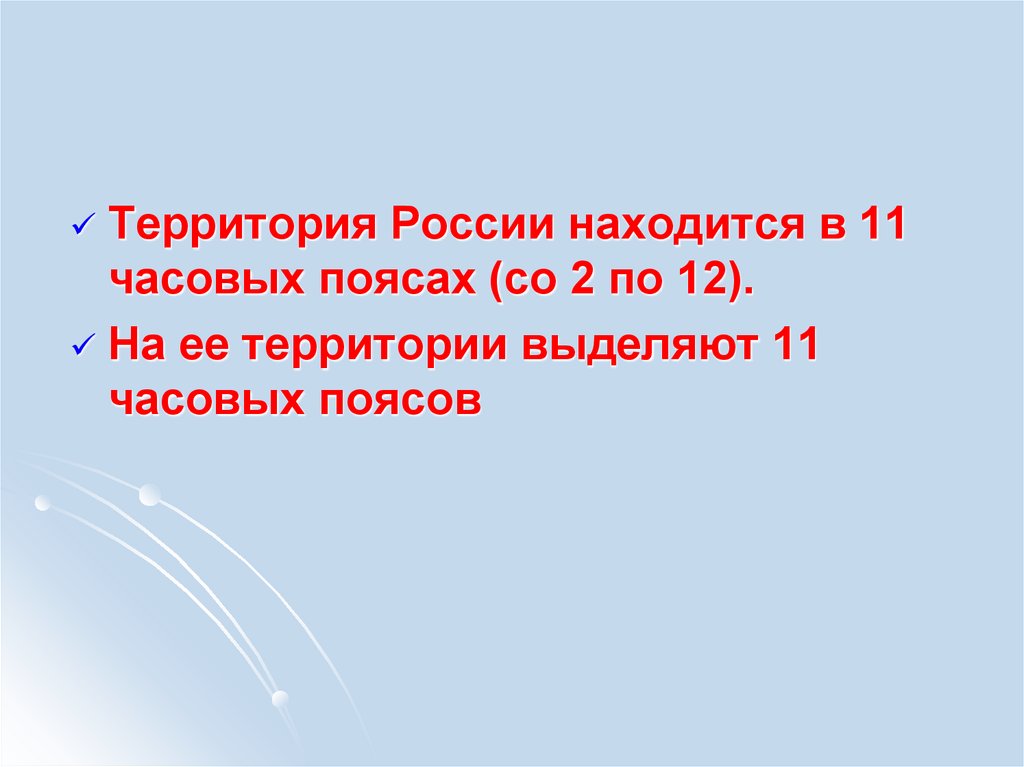 ✓ Территория России находится в 11 часовых поясах (со 2 по 12).

✓ На ее территории выделяют 11 часовых поясов